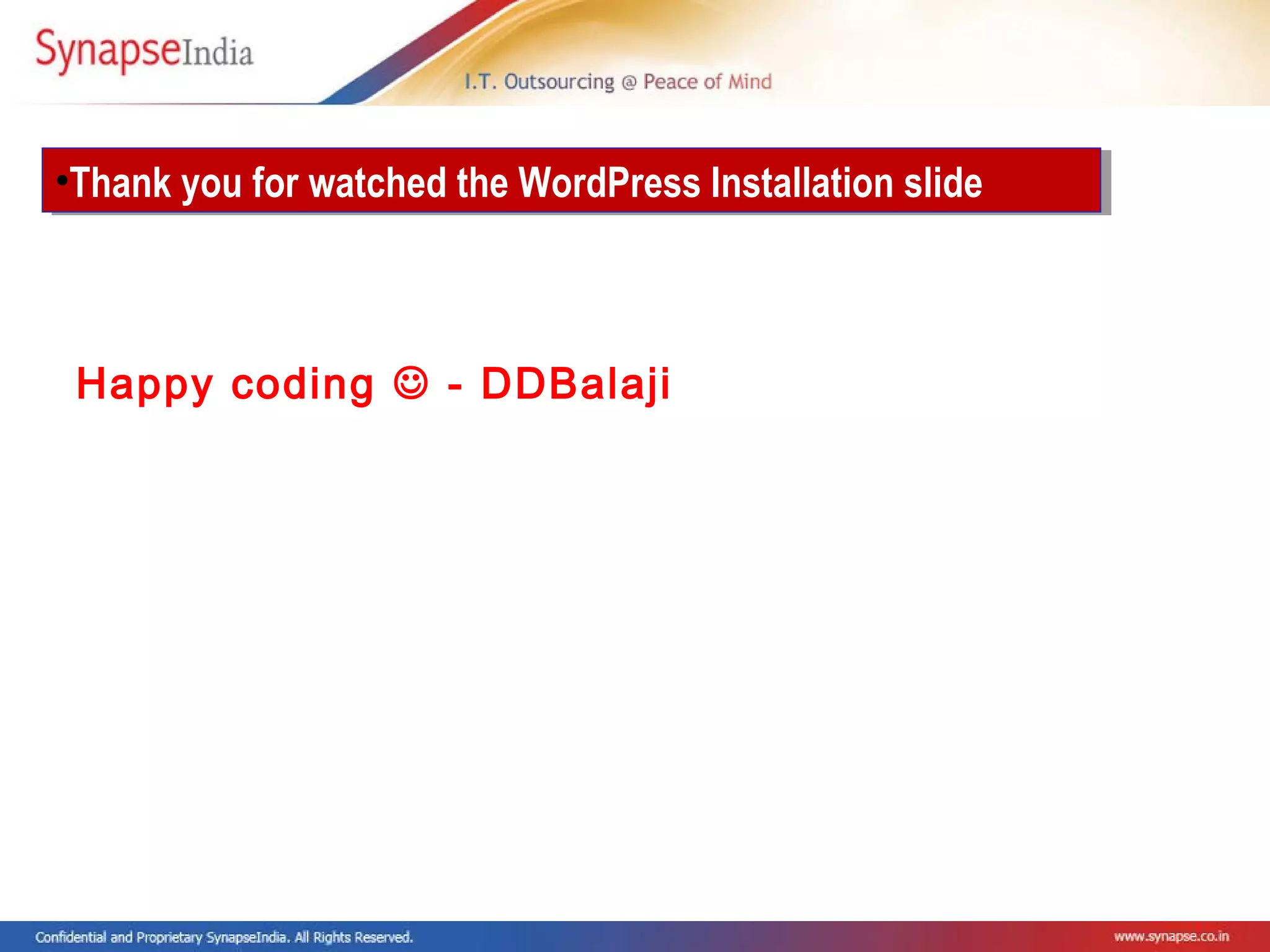 SynapseIndia

I.T. Outsourcing @ Peace of Mind

•Thank you for watched the WordPress Installation slide

Happy coding ☺ - DDBalaji

Confidential and Proprietary SynapseIndia. All Rights Reserved.

www.synapse.co.in